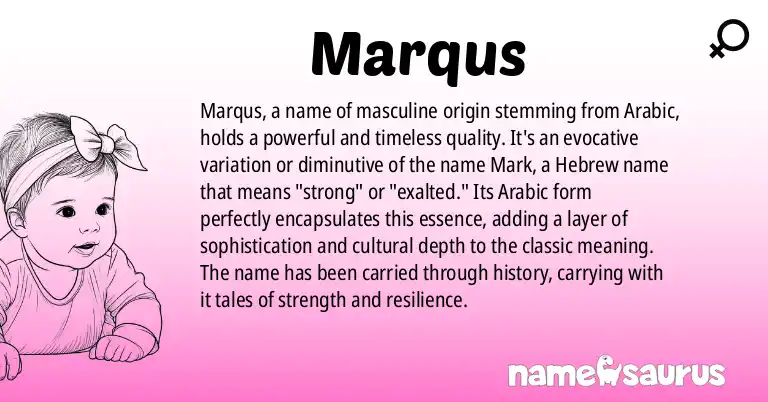 Marqus

Marqus, a name of masculine origin stemming from Arabic, holds a powerful and timeless quality. It's an evocative variation or diminutive of the name Mark, a Hebrew name that means "strong" or "exalted." Its Arabic form perfectly encapsulates this essence, adding a layer of sophistication and cultural depth to the classic meaning. The name has been carried through history, carrying with it tales of strength and resilience.

namesaurus